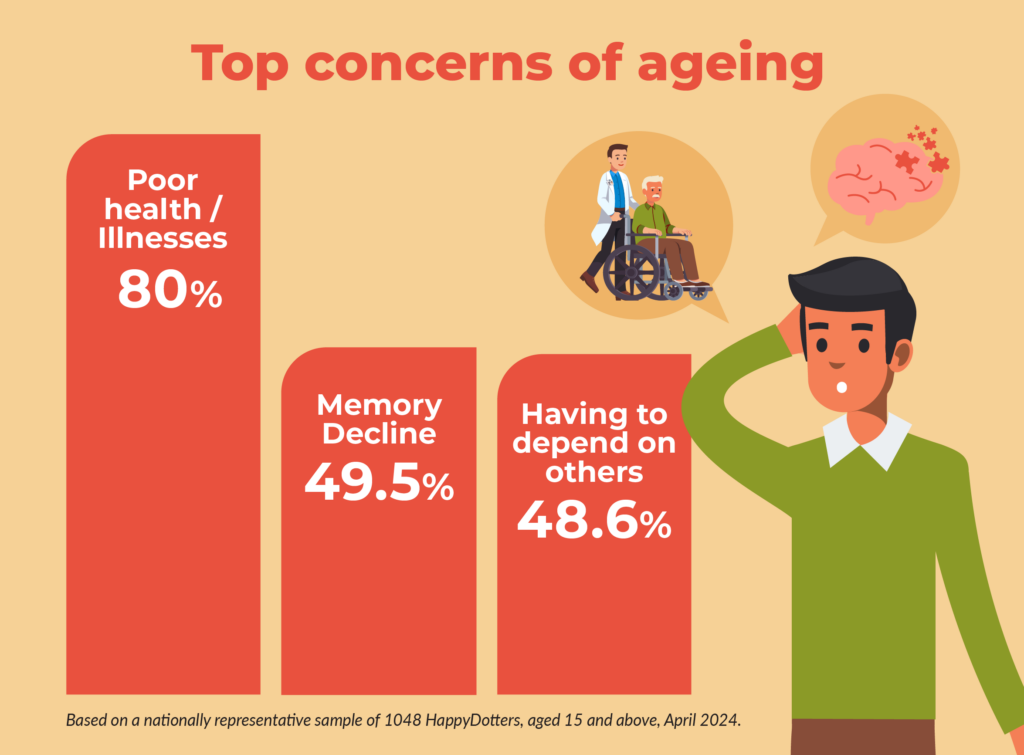 Top concerns of ageing

Poor health / Illnesses
80%

Memory Decline
49.5%

Having to depend on others
48.6%

Based on a nationally representative sample of 1048 HappyDotters, aged 15 and above, April 2024.